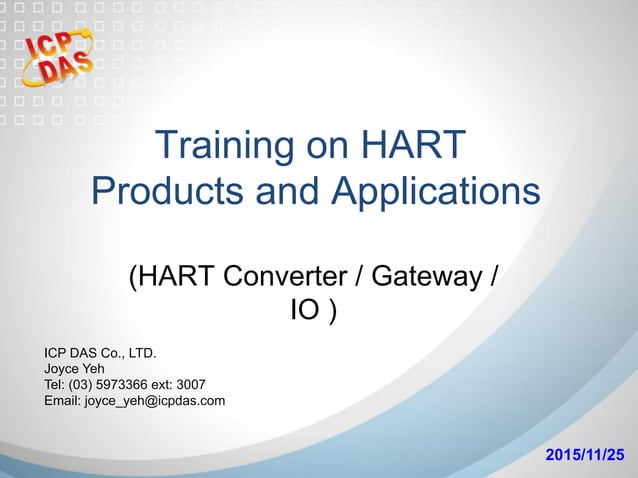 ICP DAS

Training on HART Products and Applications

(HART Converter / Gateway / IO )

ICP DAS Co., LTD.
Joyce Yeh
Tel: (03) 5973366 ext: 3007
Email: joyce_yeh@icpdas.com

2015/11/25